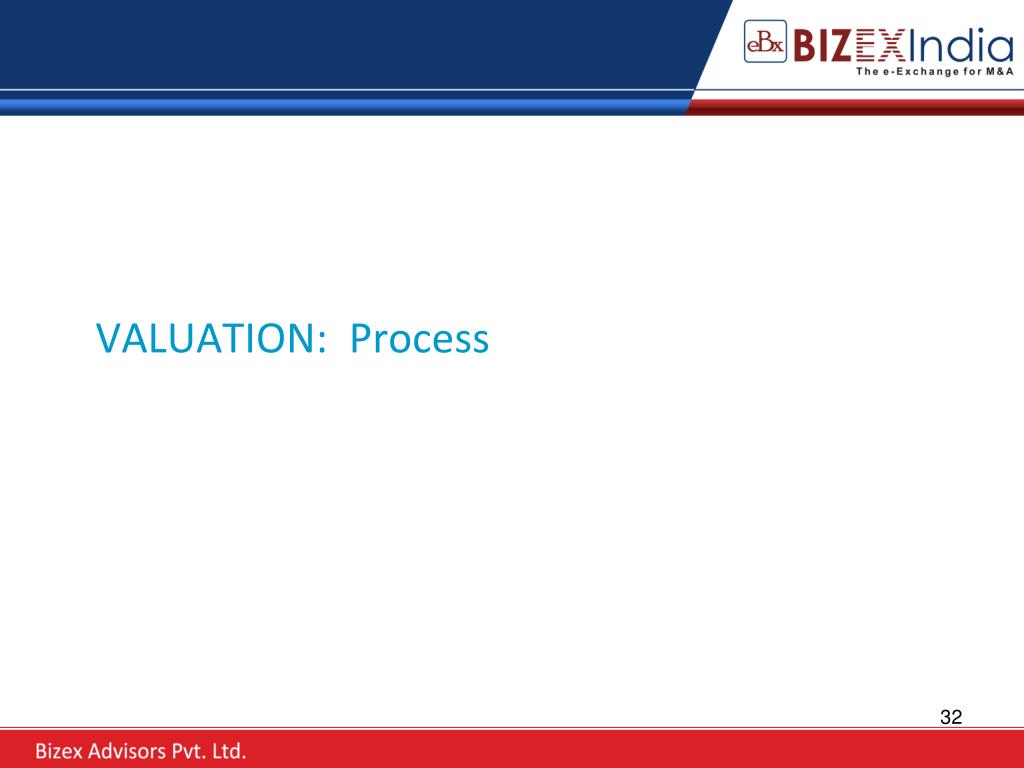 eBx BIZEXIndia
The e-Exchange for M&A

VALUATION: Process

32

Bizex Advisors Pvt. Ltd.